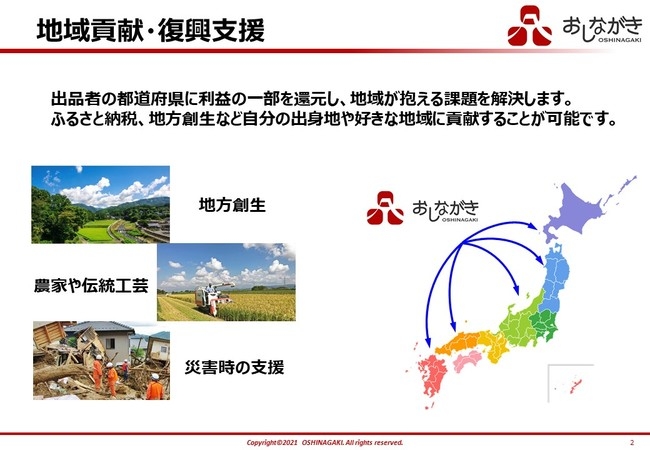 地域貢献・復興支援

おしながき
OSHINAGAKI

出品者の都道府県に利益の一部を還元し、地域が抱える課題を解決します。
ふるさと納税、地方創生など自分の出身地や好きな地域に貢献することが可能です。

地方創生

農家や伝統工芸

災害時の支援

おしながき
OSHINAGAKI

Copyright©2021 OSHINAGAKI. All rights reserved.

2